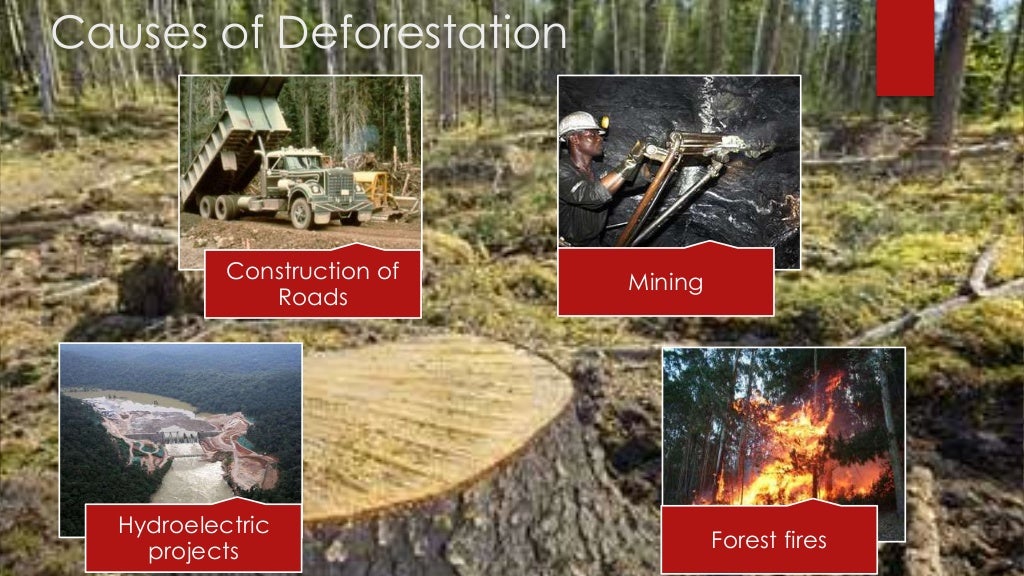 Causes of Deforestation

Construction of Roads

Mining

Hydroelectric projects

Forest fires